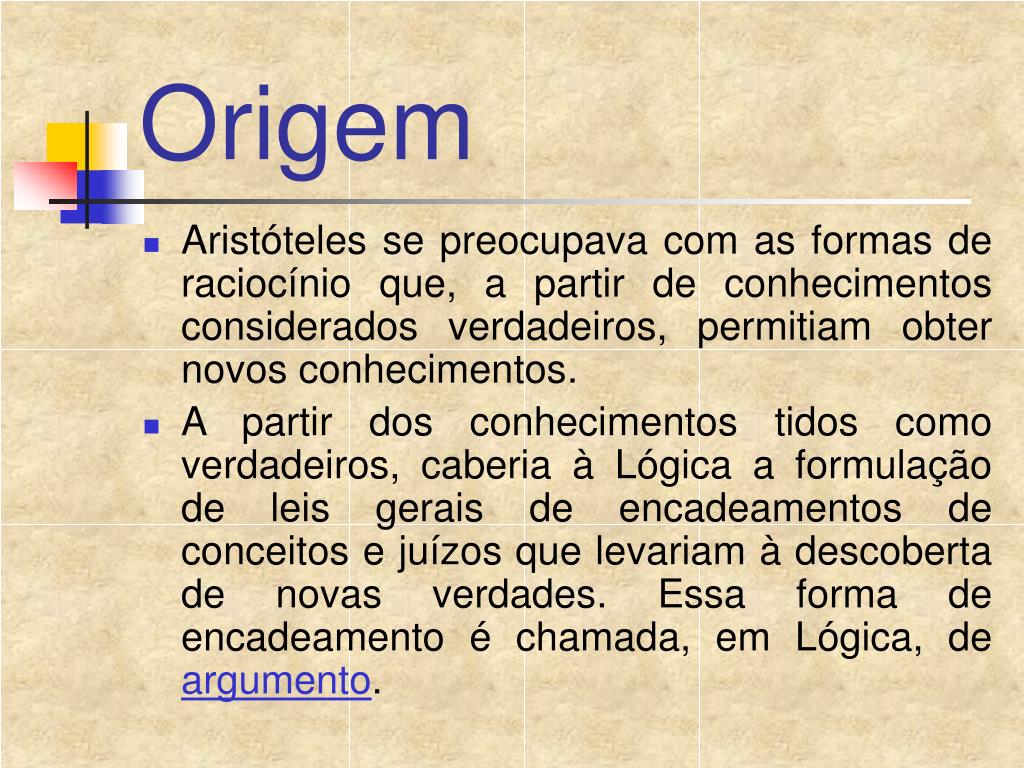 Origem

Aristóteles se preocupava com as formas de raciocínio que, a partir de conhecimentos considerados verdadeiros, permitiam obter novos conhecimentos.

A partir dos conhecimentos tidos como verdadeiros, caberia à Lógica a formulação de leis gerais de encadeamentos de conceitos e juízos que levariam à descoberta de novas verdades. Essa forma de encadeamento é chamada, em Lógica, de argumento.